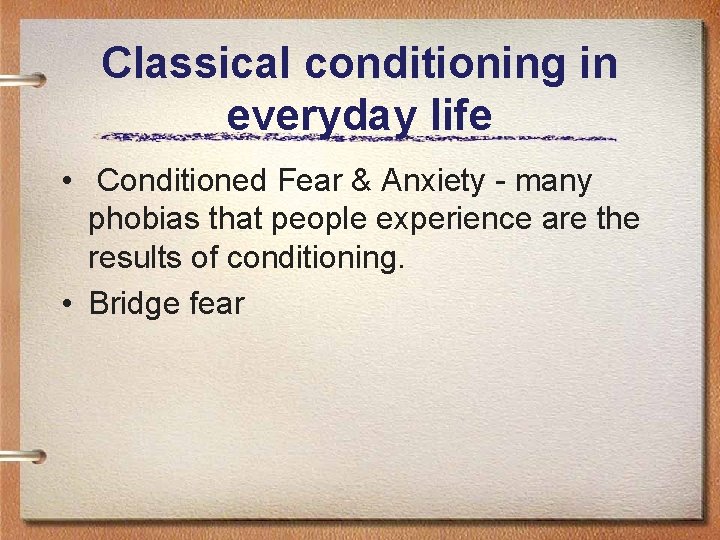 Classical conditioning in everyday life

• Conditioned Fear & Anxiety - many phobias that people experience are the results of conditioning.
• Bridge fear